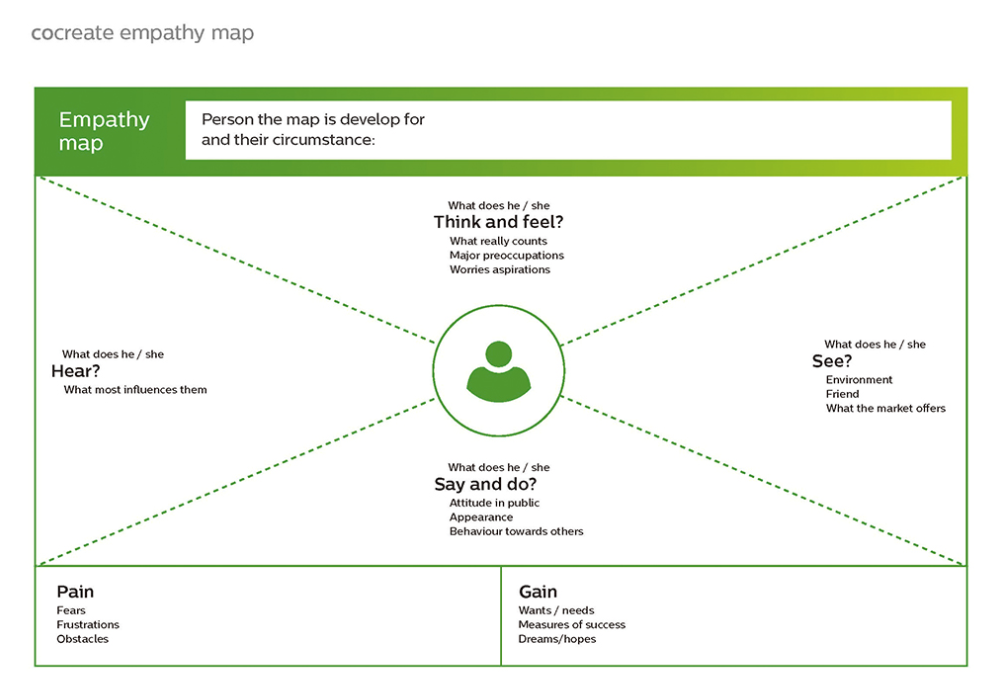 cocreate empathy map

Empathy map

Person the map is develop for and their circumstance:

What does he / she
Think and feel?
What really counts
Major preoccupations
Worries aspirations

What does he / she
Hear?
What most influences them

What does he / she
See?
Environment
Friend
What the market offers

What does he / she
Say and do?
Attitude in public
Appearance
Behaviour towards others

Pain
Fears
Frustrations
Obstacles

Gain
Wants / needs
Measures of success
Dreams/hopes